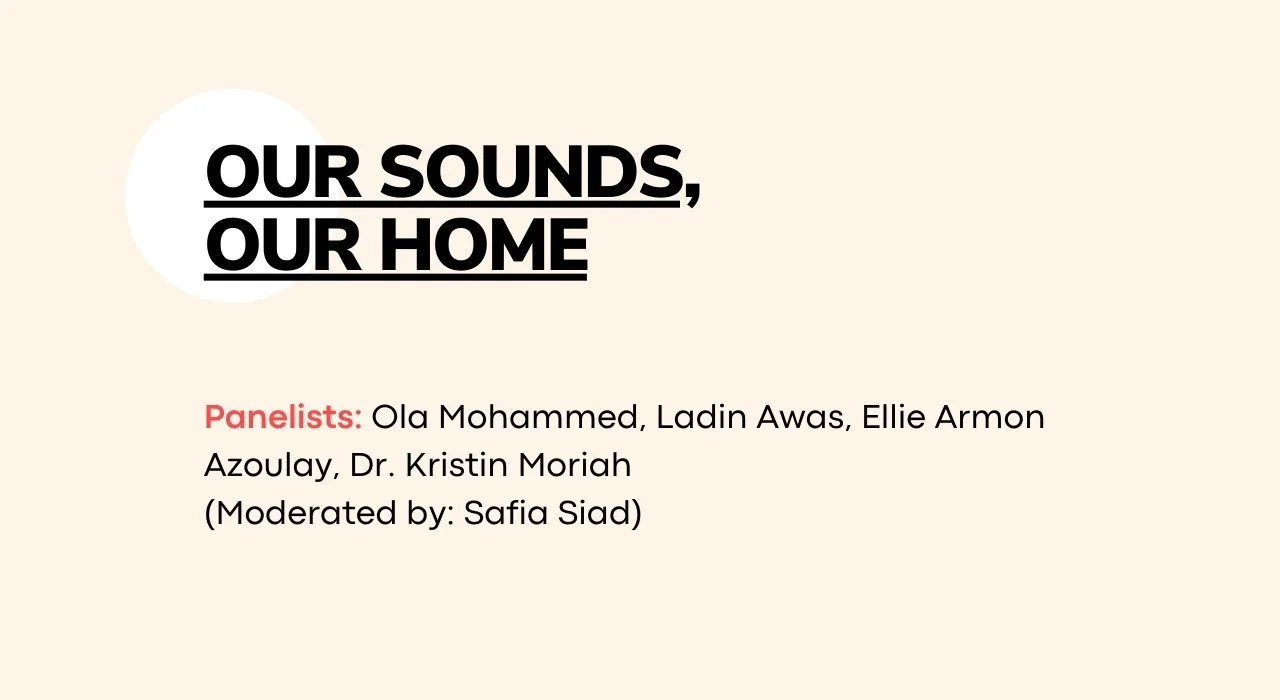 OUR SOUNDS, OUR HOME

Panelists: Ola Mohammed, Ladin Awas, Ellie Armon Azoulay, Dr. Kristin Moriah
(Moderated by: Safia Siad)